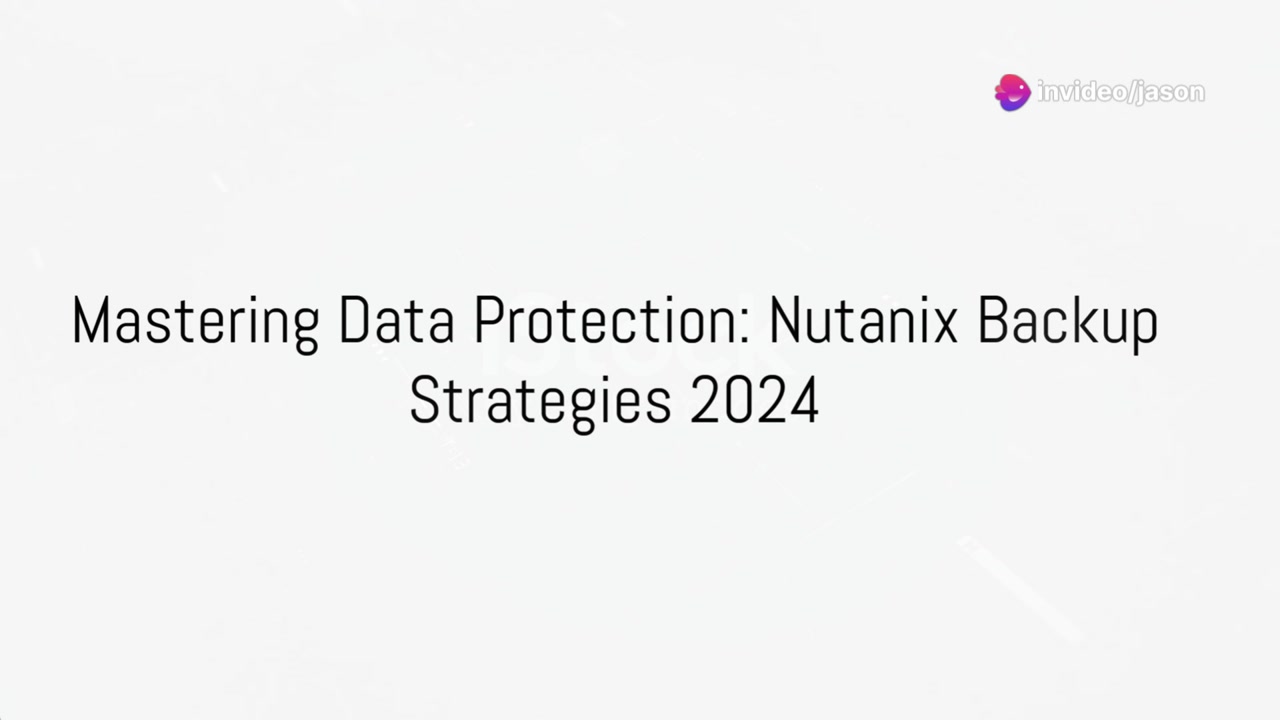 invideo/jason

Mastering Data Protection: Nutanix Backup Strategies 2024